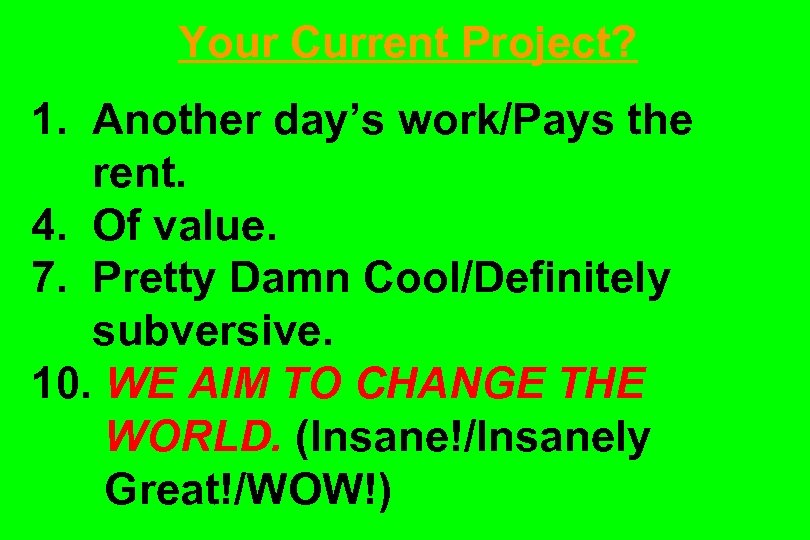 Your Current Project?

1. Another day’s work/Pays the rent.
4. Of value.
7. Pretty Damn Cool/Definitely subversive.
10. WE AIM TO CHANGE THE WORLD. (Insane!/Insanely Great!/WOW!)